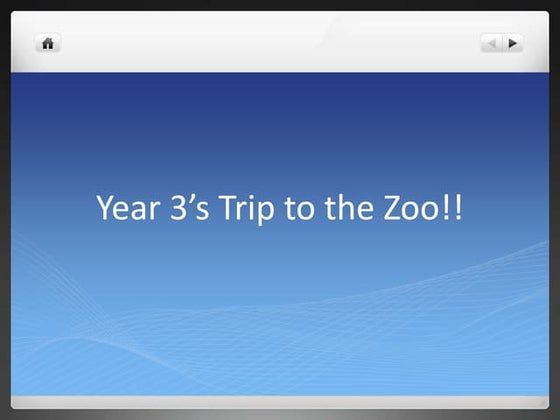 Year 3’s Trip to the Zoo!!